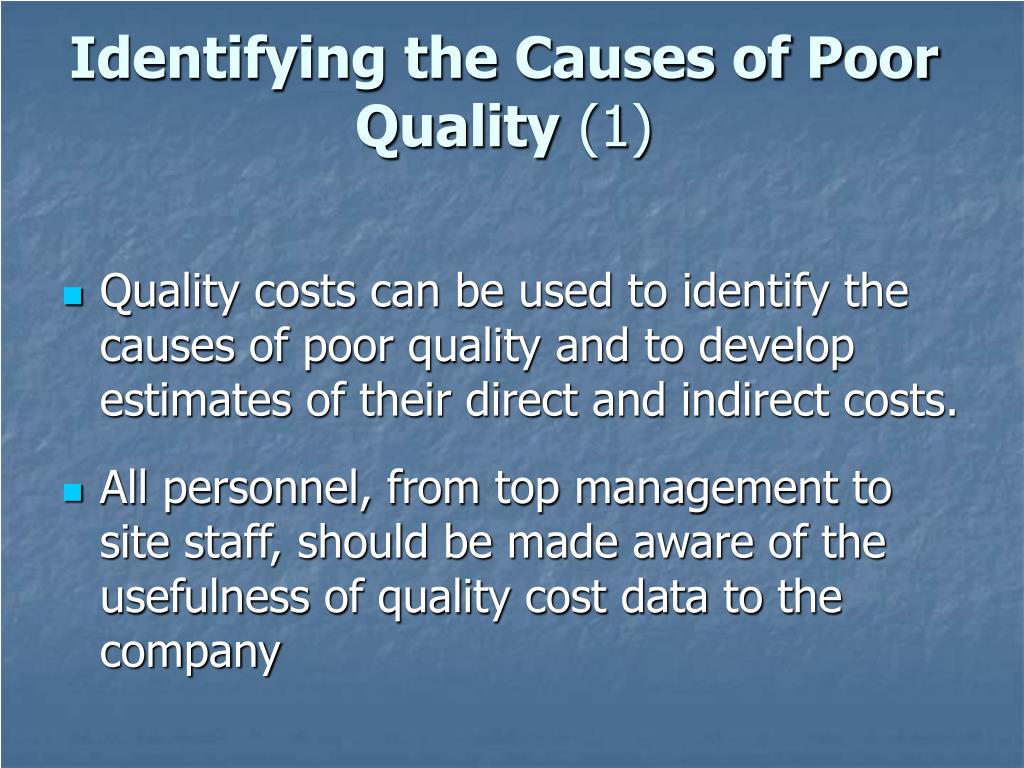 Identifying the Causes of Poor Quality (1)

- Quality costs can be used to identify the causes of poor quality and to develop estimates of their direct and indirect costs.

- All personnel, from top management to site staff, should be made aware of the usefulness of quality cost data to the company